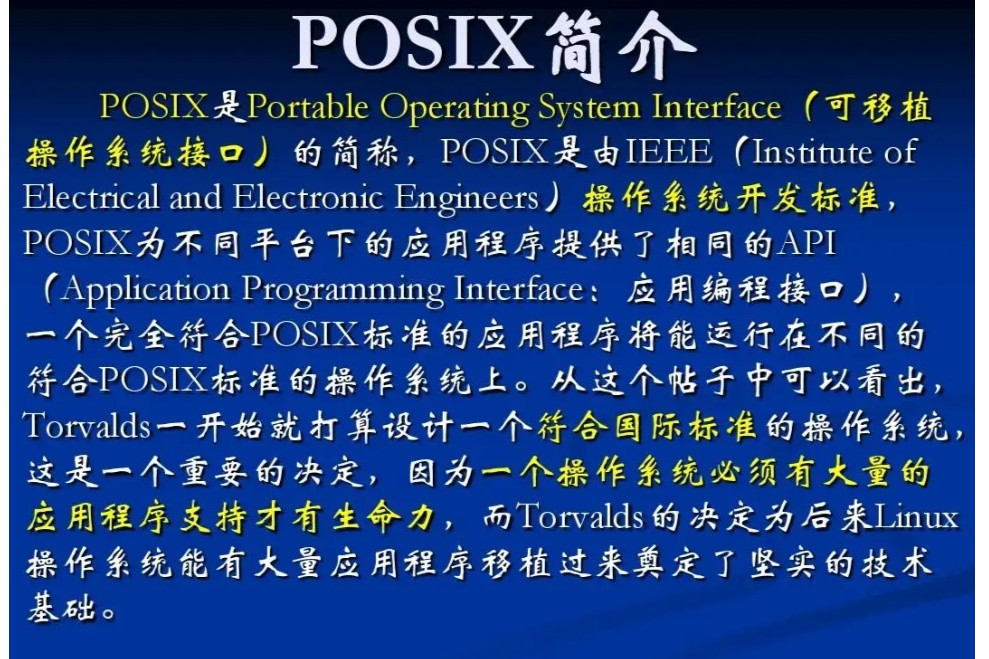 POSIX简介

POSIX是Portable Operating System Interface（可移植操作系统接口）的简称，POSIX是由IEEE（Institute of Electrical and Electronic Engineers）操作系统开发标准，POSIX为不同平台下的应用程序提供了相同的API（Application Programming Interface：应用编程接口），一个完全符合POSIX标准的应用程序将能运行在不同的符合POSIX标准的操作系统上。从这个帖子中可以看出，Torvalds一开始就打算设计一个符合国际标准的操作系统，这是一个重要的决定，因为一个操作系统必须有大量的应用程序支持才有生命力，而Torvalds的决定为后来Linux操作系统能有大量应用程序移植过来奠定了坚实的技术基础。